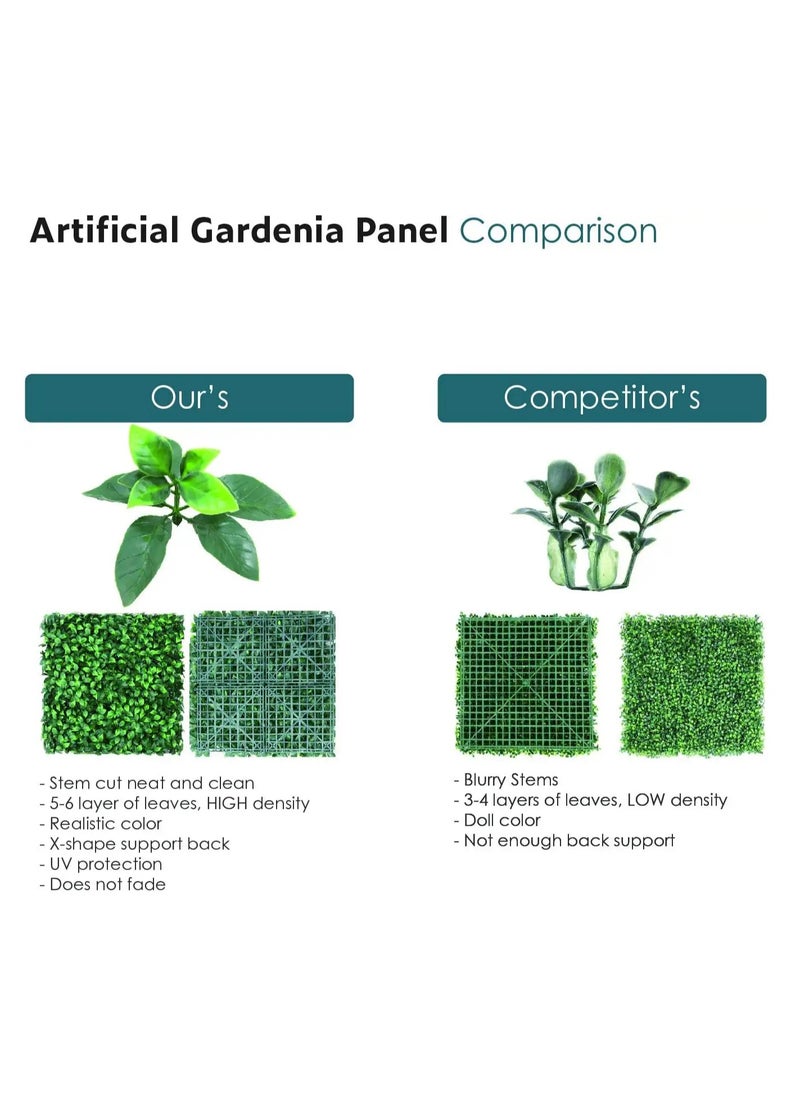 Artificial Gardenia Panel Comparison

Our's

- Stem cut neat and clean
- 5-6 layer of leaves, HIGH density
- Realistic color
- X-shape support back
- UV protection
- Does not fade

Competitor's

- Blurry Stems
- 3-4 layers of leaves, LOW density
- Doll color
- Not enough back support